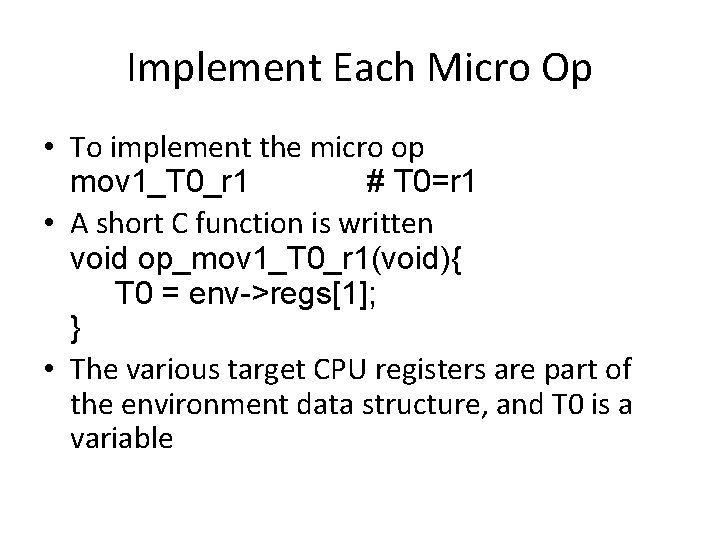 Implement Each Micro Op

• To implement the micro op
mov1_T0_r1 # T0=r1

• A short C function is written
void op_mov1_T0_r1(void){
T0 = env->regs[1];
}

• The various target CPU registers are part of the environment data structure, and T0 is a variable